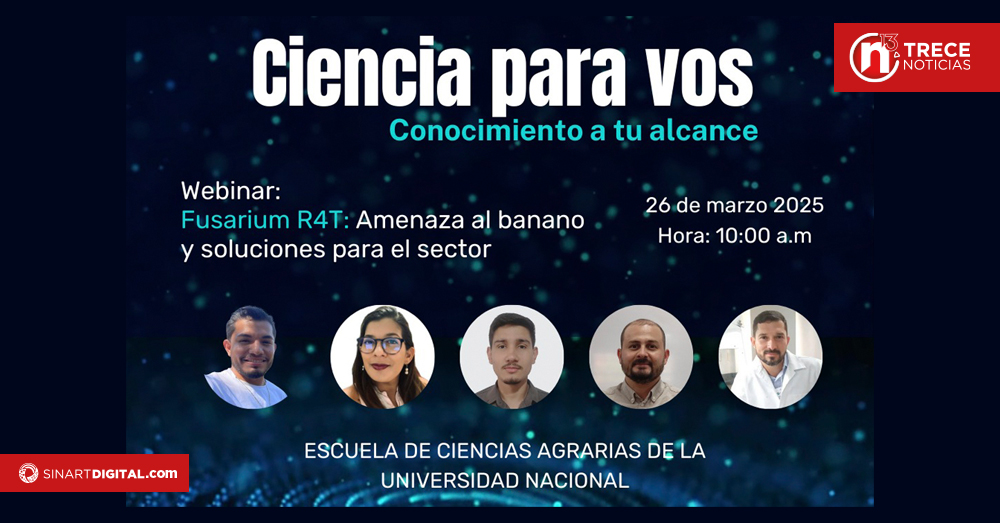 Ciencia para vos
Conocimiento a tu alcance

n13 TRECE NOTICIAS

Webinar:
Fusarium R4T: Amenaza al banano y soluciones para el sector

26 de marzo 2025
Hora: 10:00 a.m

ESCUELA DE CIENCIAS AGRARIAS DE LA UNIVERSIDAD NACIONAL

SINARTDIGITAL.com